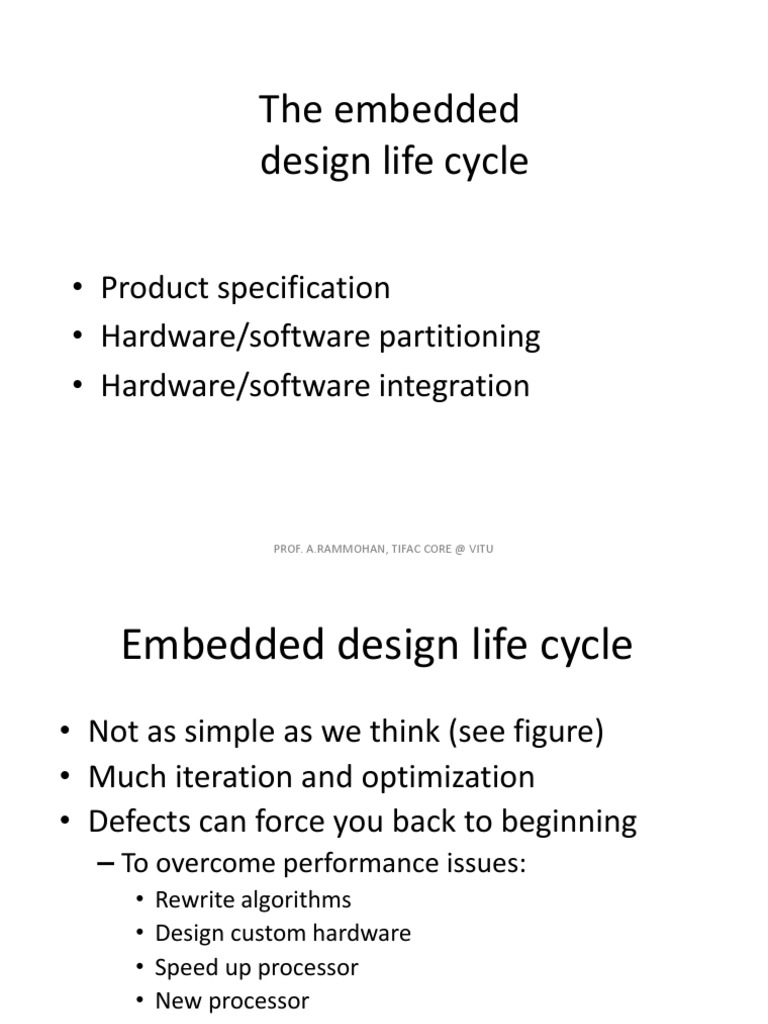 The embedded design life cycle

• Product specification
• Hardware/software partitioning
• Hardware/software integration

PROF. A.RAMMOHAN, TIFAC CORE @ VITU

Embedded design life cycle

• Not as simple as we think (see figure)
• Much iteration and optimization
• Defects can force you back to beginning
– To overcome performance issues:
• Rewrite algorithms
• Design custom hardware
• Speed up processor
• New processor